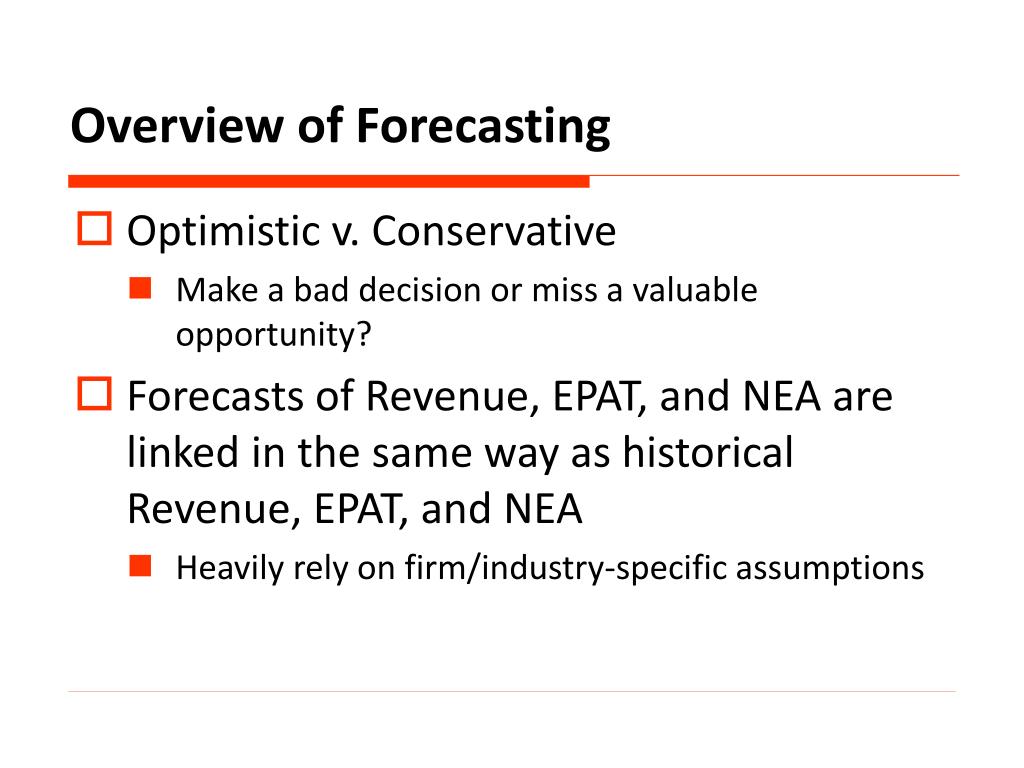 Overview of Forecasting

Optimistic v. Conservative

Make a bad decision or miss a valuable opportunity?

Forecasts of Revenue, EPAT, and NEA are linked in the same way as historical Revenue, EPAT, and NEA

Heavily rely on firm/industry-specific assumptions